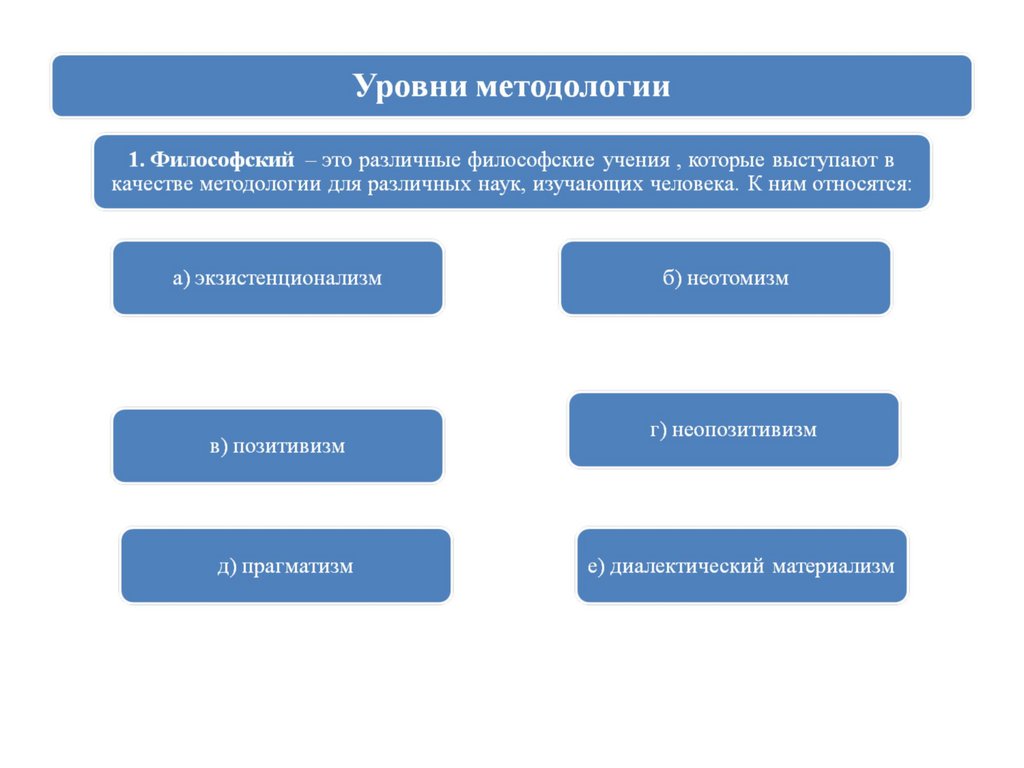 Уровни методологии

1. Философский – это различные философские учения , которые выступают в качестве методологии для различных наук, изучающих человека. К ним относятся:

а) экзистенционализм

б) неотомизм

в) позитивизм

г) неопозитивизм

д) прагматизм

е) диалектический материализм